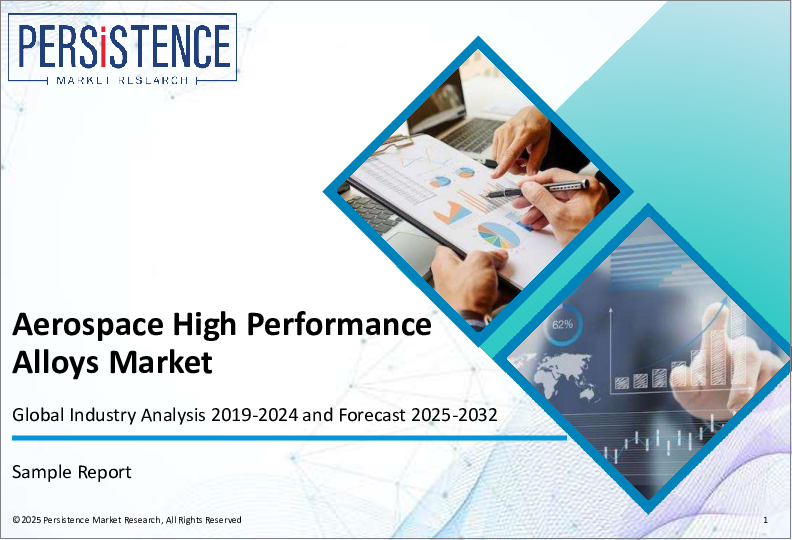 PERSISTENCE
MARKET RESEARCH

62%

Aerospace High Performance Alloys Market

Global Industry Analysis 2019-2024 and Forecast 2025-2032

Sample Report

© 2025 Persistence Market Research, All Rights Reserved

1